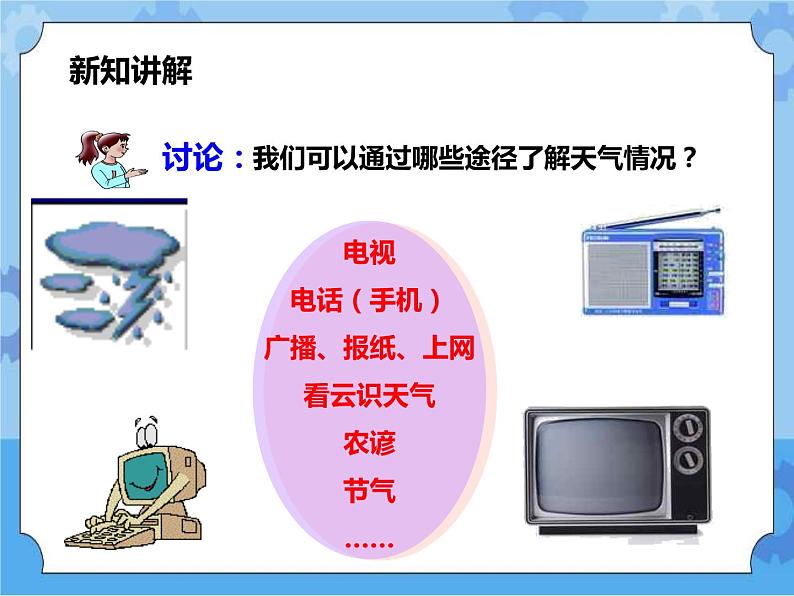 新知讲解

讨论：我们可以通过哪些途径了解天气情况？

电视
电话（手机）
广播、报纸、上网
看云识天气
农谚
节气
……